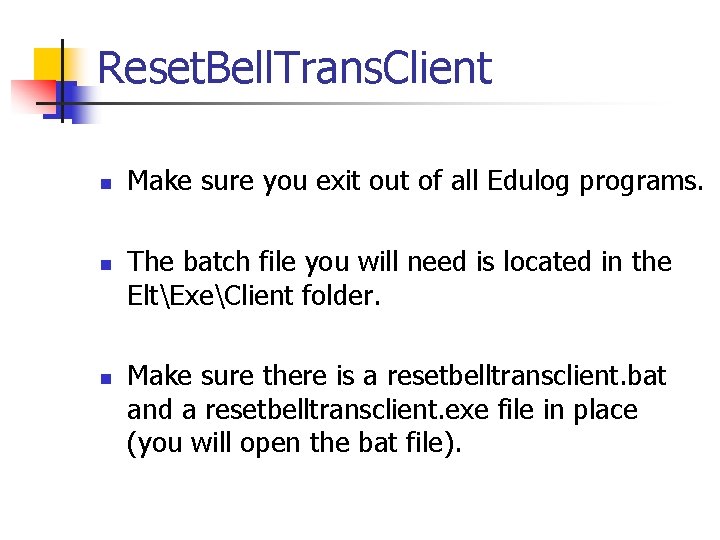 ResetBellTransClient

- Make sure you exit out of all Edulog programs.

- The batch file you will need is located in the Elt\Exe\Client folder.

- Make sure there is a resetbelltransclient.bat and a resetbelltransclient.exe file in place (you will open the bat file).